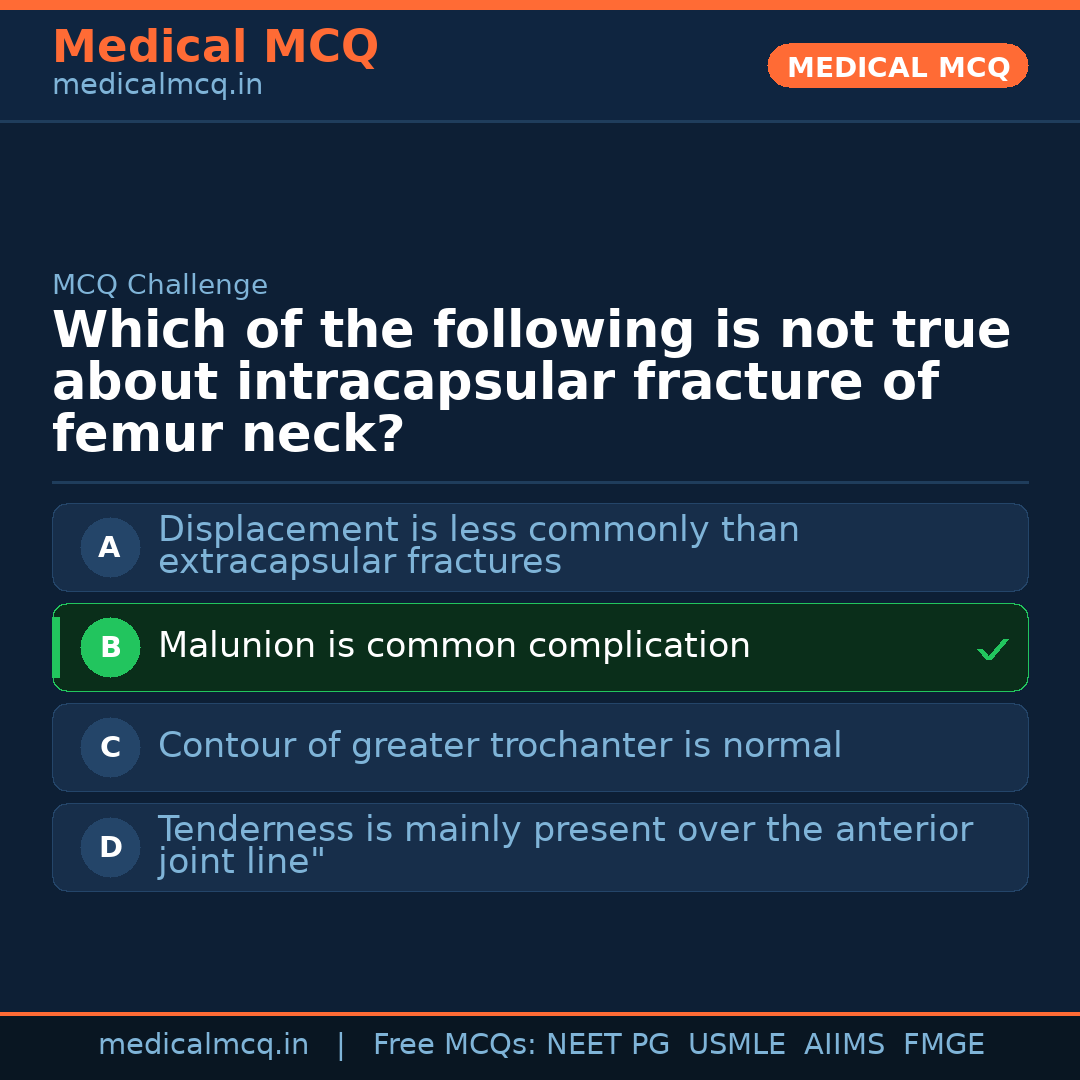 Medical MCQ
medicalmcq.in

MEDICAL MCQ

MCQ Challenge

Which of the following is not true about intracapsular fracture of femur neck?

A Displacement is less commonly than extracapsular fractures

B Malunion is common complication ✓

C Contour of greater trochanter is normal

D Tenderness is mainly present over the anterior joint line"

medicalmcq.in | Free MCQs: NEET PG USMLE AIIMS FMGE